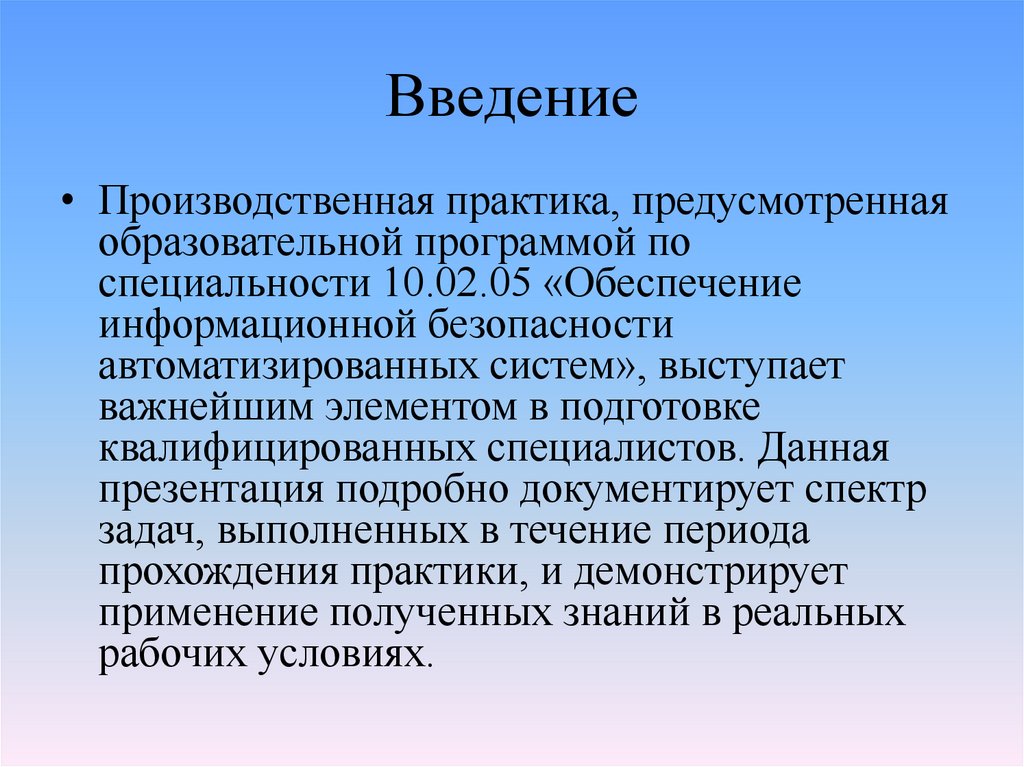 Введение

• Производственная практика, предусмотренная образовательной программой по специальности 10.02.05 «Обеспечение информационной безопасности автоматизированных систем», выступает важнейшим элементом в подготовке квалифицированных специалистов. Данная презентация подробно документирует спектр задач, выполненных в течение периода прохождения практики, и демонстрирует применение полученных знаний в реальных рабочих условиях.